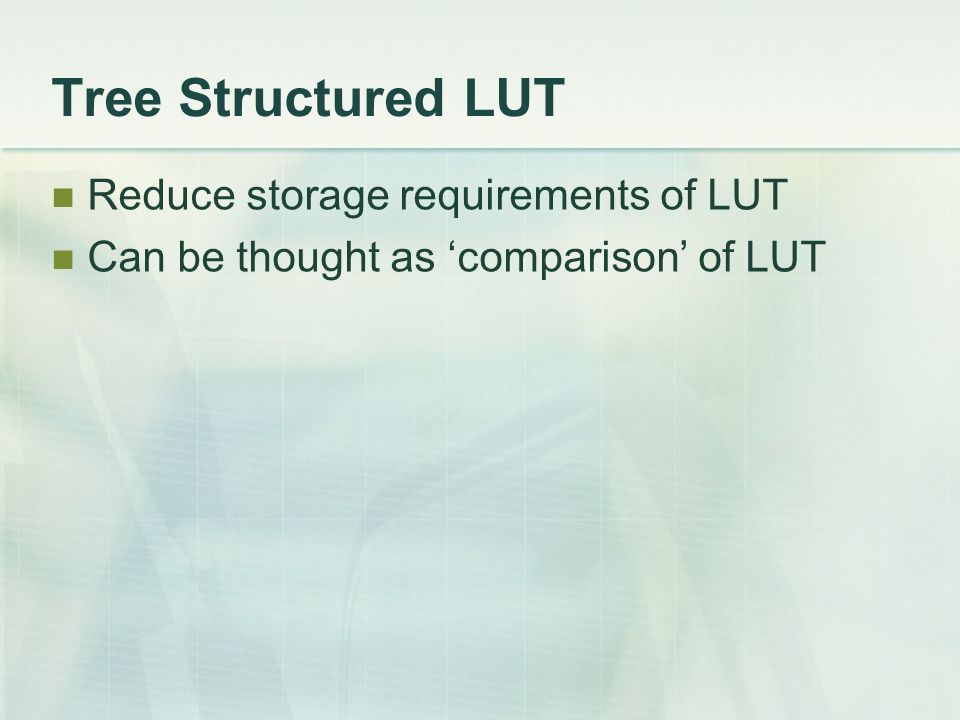 Tree Structured LUT

- Reduce storage requirements of LUT
- Can be thought as ‘comparison’ of LUT